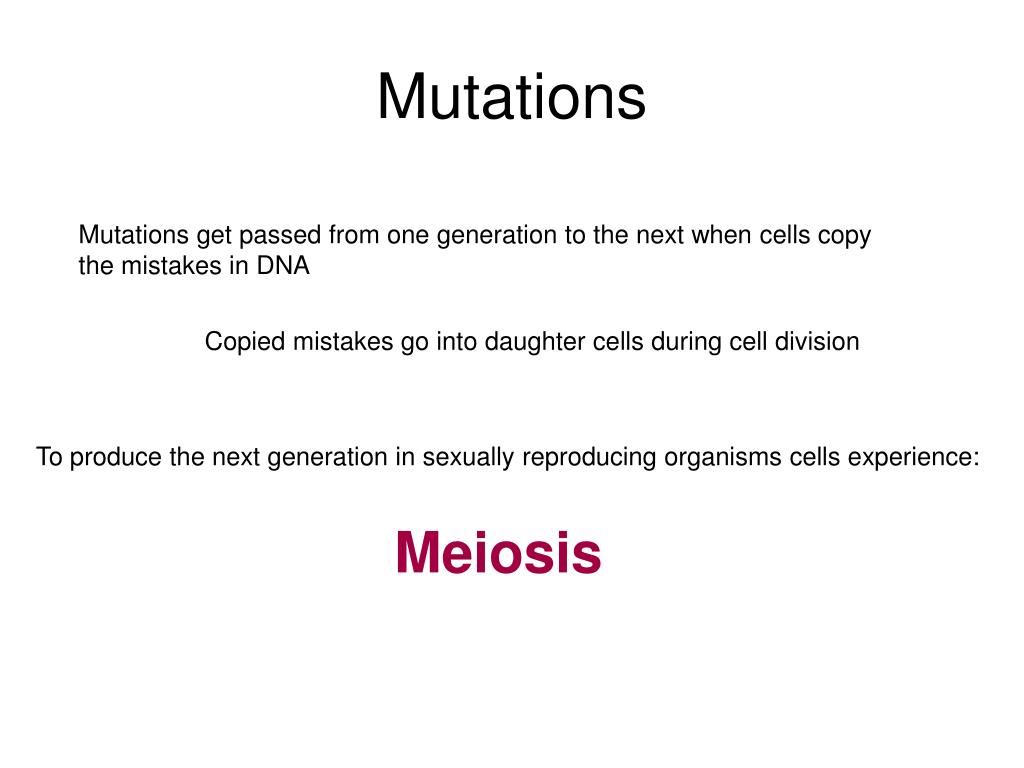 Mutations

Mutations get passed from one generation to the next when cells copy the mistakes in DNA

Copied mistakes go into daughter cells during cell division

To produce the next generation in sexually reproducing organisms cells experience:

Meiosis